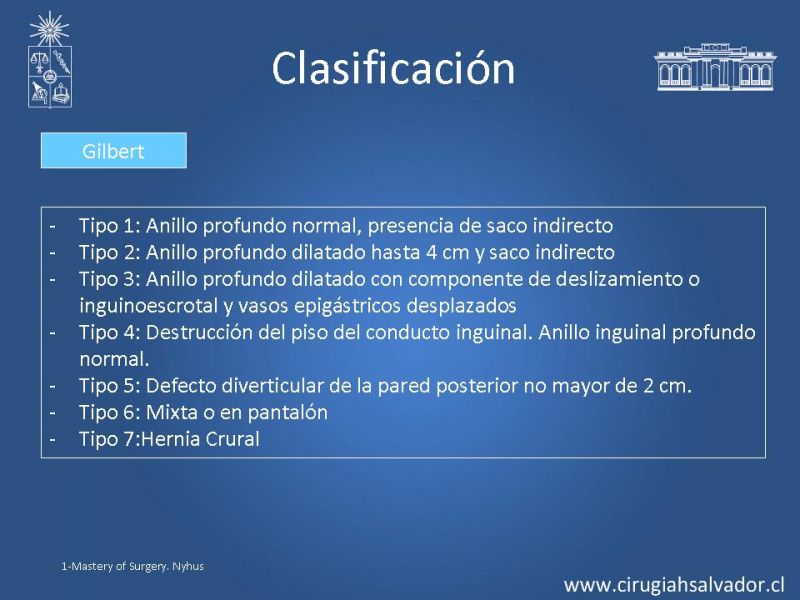 Clasificación

Gilbert

- Tipo 1: Anillo profundo normal, presencia de saco indirecto
- Tipo 2: Anillo profundo dilatado hasta 4 cm y saco indirecto
- Tipo 3: Anillo profundo dilatado con componente de deslizamiento o inguinoescrotal y vasos epigástricos desplazados
- Tipo 4: Destrucción del piso del conducto inguinal. Anillo inguinal profundo normal.
- Tipo 5: Defecto diverticular de la pared posterior no mayor de 2 cm.
- Tipo 6: Mixta o en pantalón
- Tipo 7:Hernia Crural

1-Mastery of Surgery. Nyhus

www.cirugiahsalvador.cl